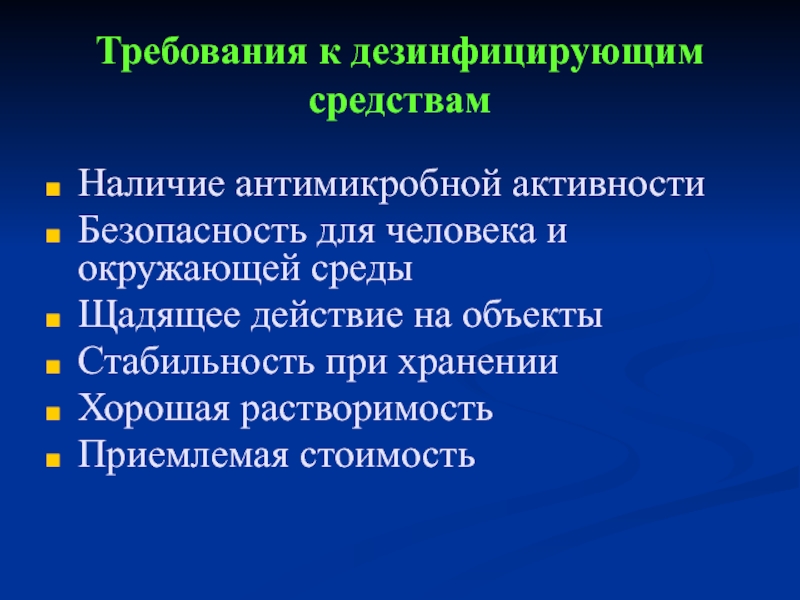 Требования к дезинфицирующим средствам

- Наличие антимикробной активности
- Безопасность для человека и окружающей среды
- Щадящее действие на объекты
- Стабильность при хранении
- Хорошая растворимость
- Приемлемая стоимость